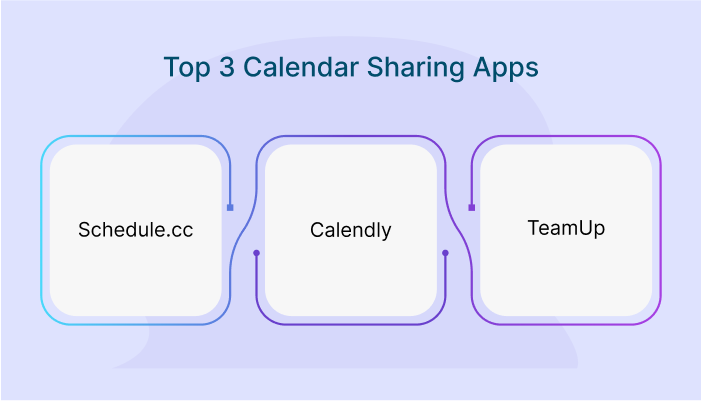 Top 3 Calendar Sharing Apps

Schedule.cc

Calendly

TeamUp